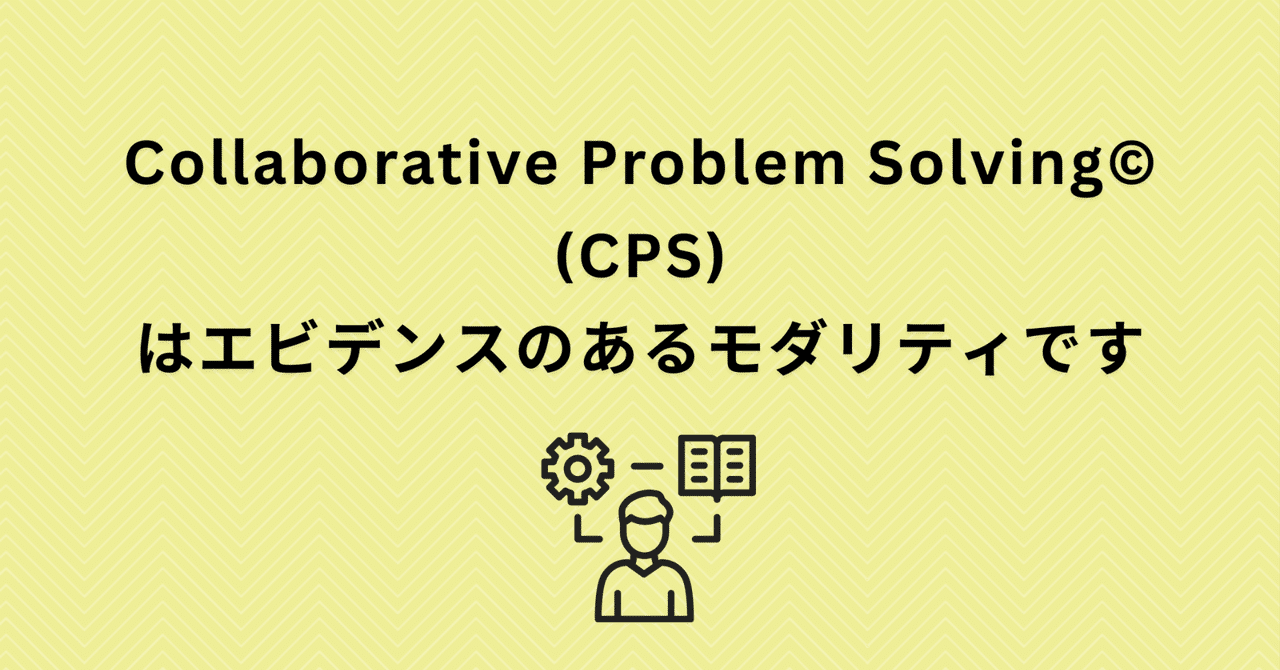 Collaborative Problem Solving©
(CPS)
はエビデンスのあるモダリティです